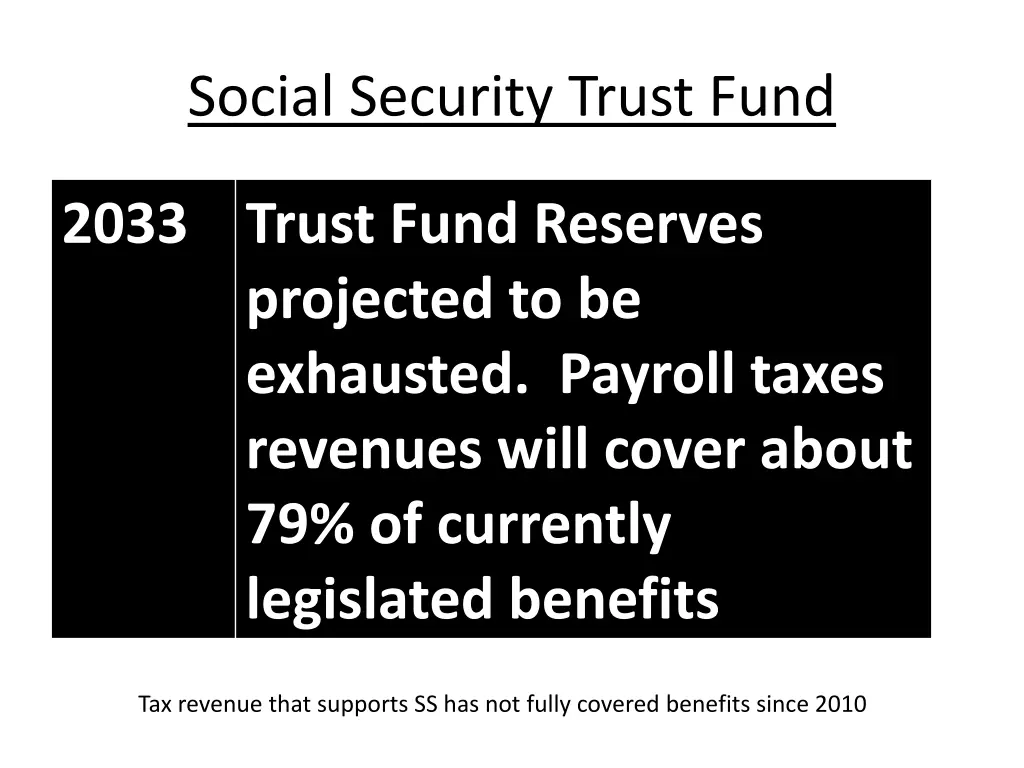 Social Security Trust Fund

| 2033 | Trust Fund Reserves projected to be exhausted.  Payroll taxes revenues will cover about 79% of currently legislated benefits |
|---|---|

Tax revenue that supports SS has not fully covered benefits since 2010